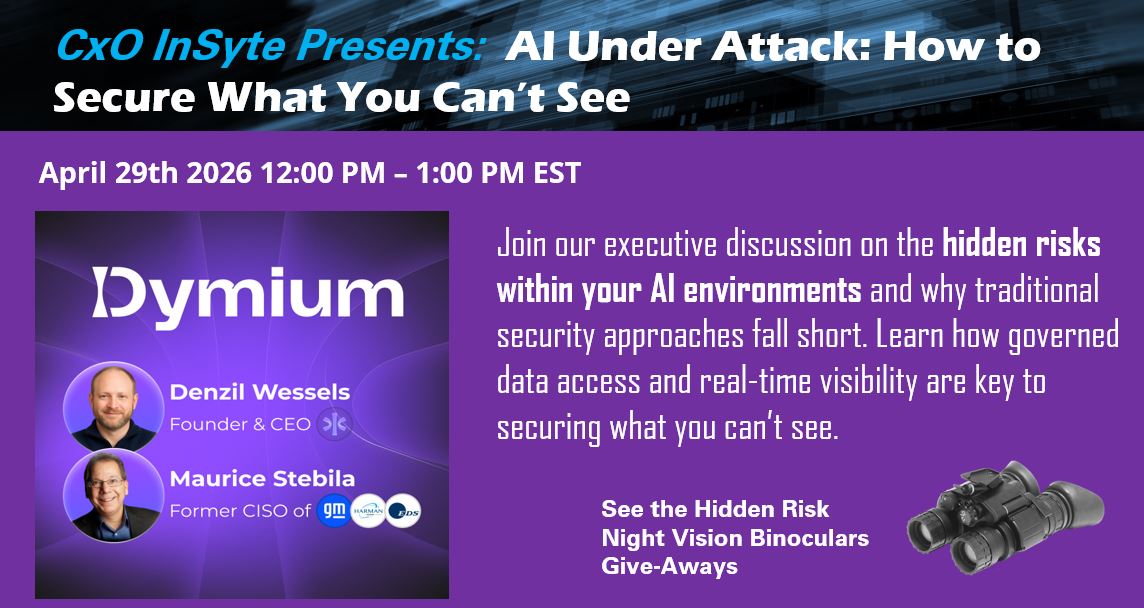 CxO InSyte Presents: AI Under Attack: How to Secure What You Can't See

April 29th 2026 12:00 PM – 1:00 PM EST

Dymium

Denzil Wessels
Founder & CEO

Maurice Stebila
Former CISO of gm HARMAN EDS

Join our executive discussion on the hidden risks within your AI environments and why traditional security approaches fall short. Learn how governed data access and real-time visibility are key to securing what you can't see.

See the Hidden Risk
Night Vision Binoculars
Give-Aways